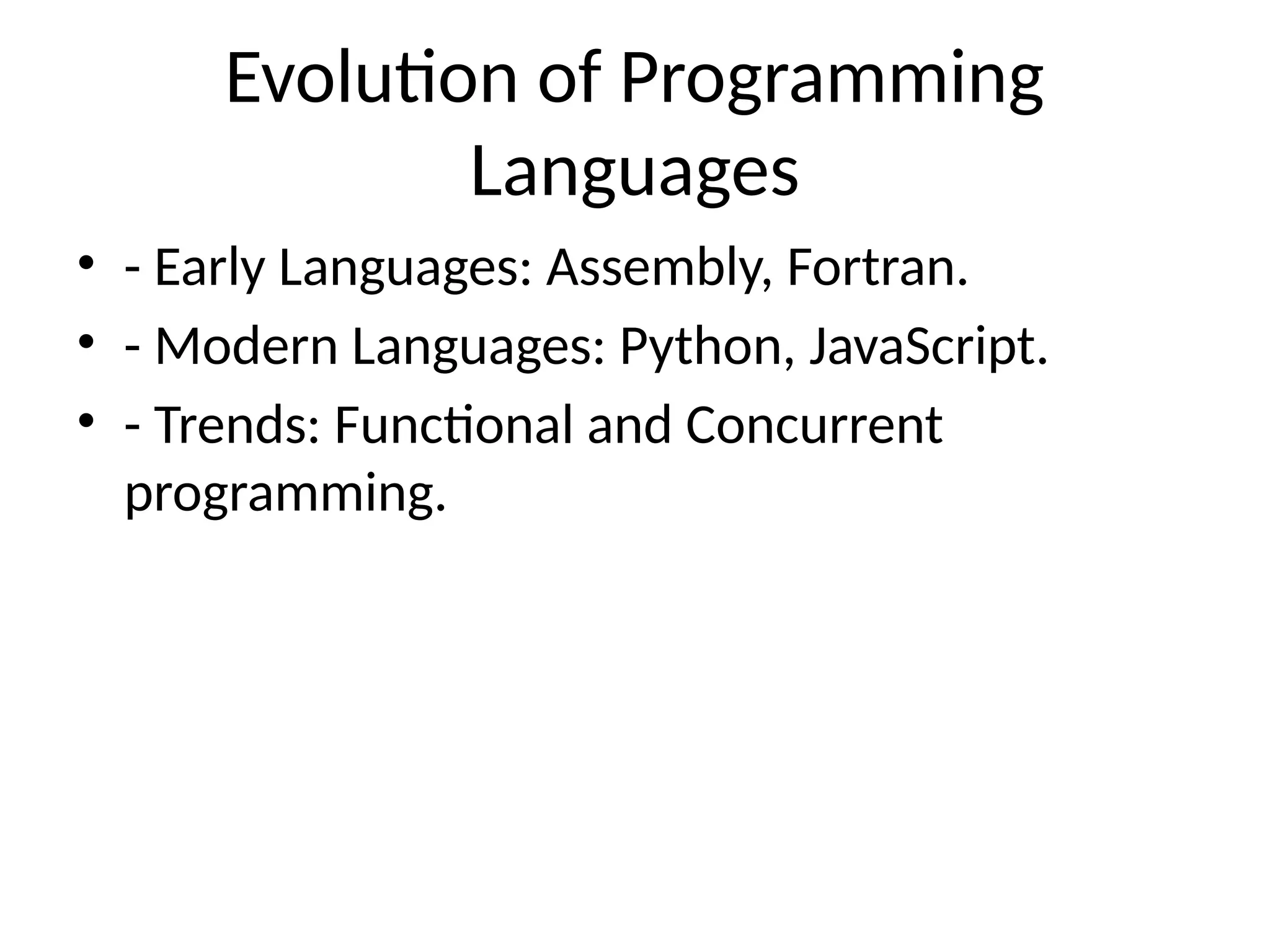 Evolution of Programming Languages

• - Early Languages: Assembly, Fortran.
• - Modern Languages: Python, JavaScript.
• - Trends: Functional and Concurrent programming.